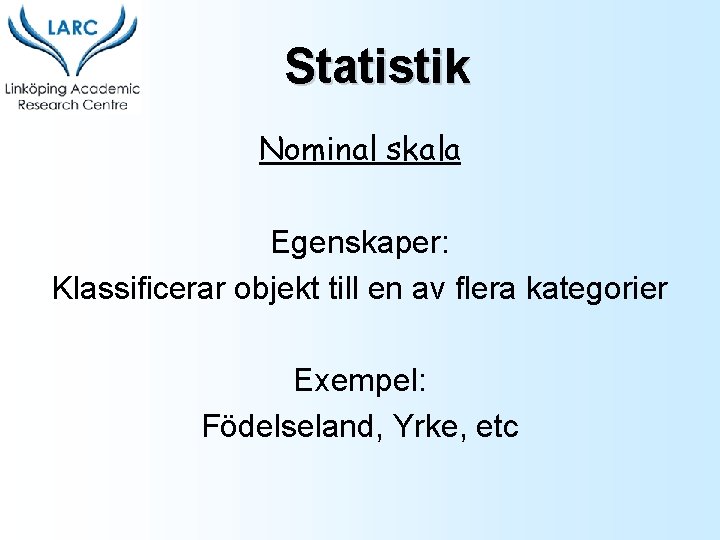 LARC
Linköping Academic Research Centre

Statistik

Nominal skala

Egenskaper:
Klassificerar objekt till en av flera kategorier

Exempel:
Födelseland, Yrke, etc